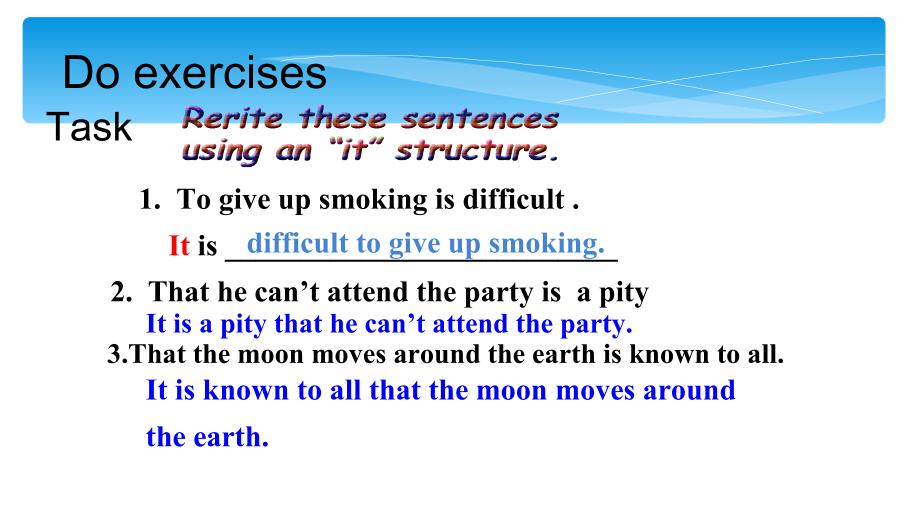 Do exercises

Task Rerite these sentences using an “it” structure.

1. To give up smoking is difficult .

It is difficult to give up smoking.

2. That he can’t attend the party is a pity

It is a pity that he can’t attend the party.

3.That the moon moves around the earth is known to all.

It is known to all that the moon moves around the earth.